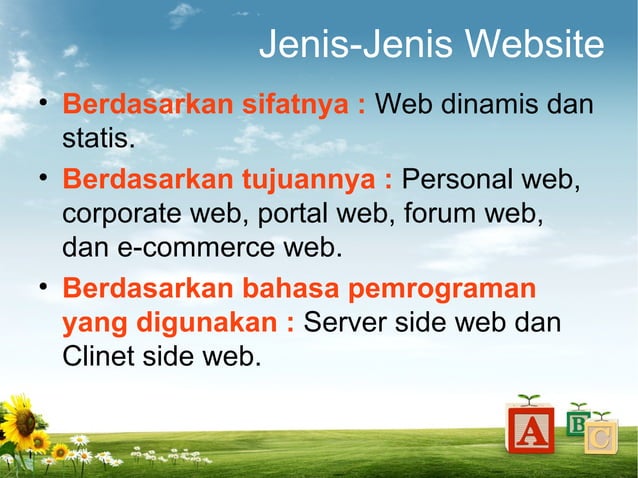 Jenis-Jenis Website

• Berdasarkan sifatnya : Web dinamis dan statis.

• Berdasarkan tujuannya : Personal web, corporate web, portal web, forum web, dan e-commerce web.

• Berdasarkan bahasa pemrograman yang digunakan : Server side web dan Clinet side web.

A B C